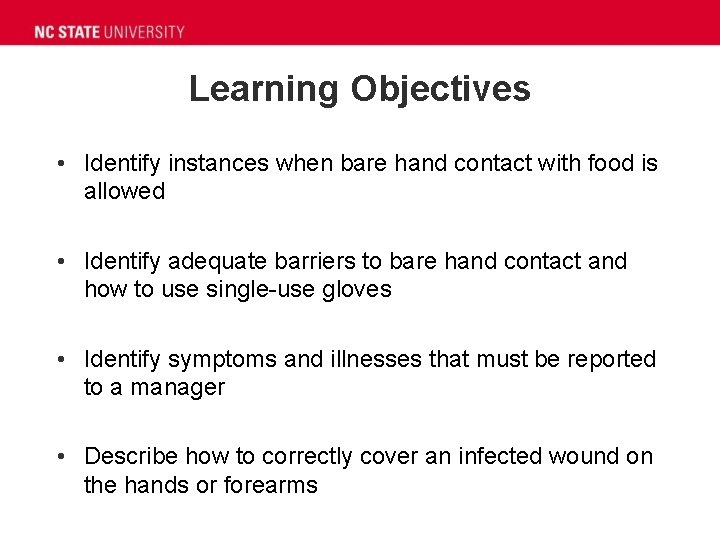 NC STATE UNIVERSITY

Learning Objectives

• Identify instances when bare hand contact with food is allowed

• Identify adequate barriers to bare hand contact and how to use single-use gloves

• Identify symptoms and illnesses that must be reported to a manager

• Describe how to correctly cover an infected wound on the hands or forearms